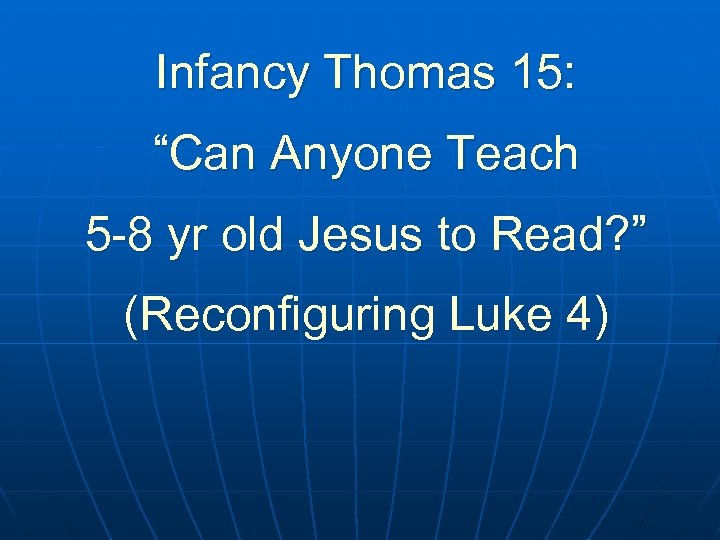 Infancy Thomas 15:

“Can Anyone Teach

5-8 yr old Jesus to Read?”

(Reconfiguring Luke 4)